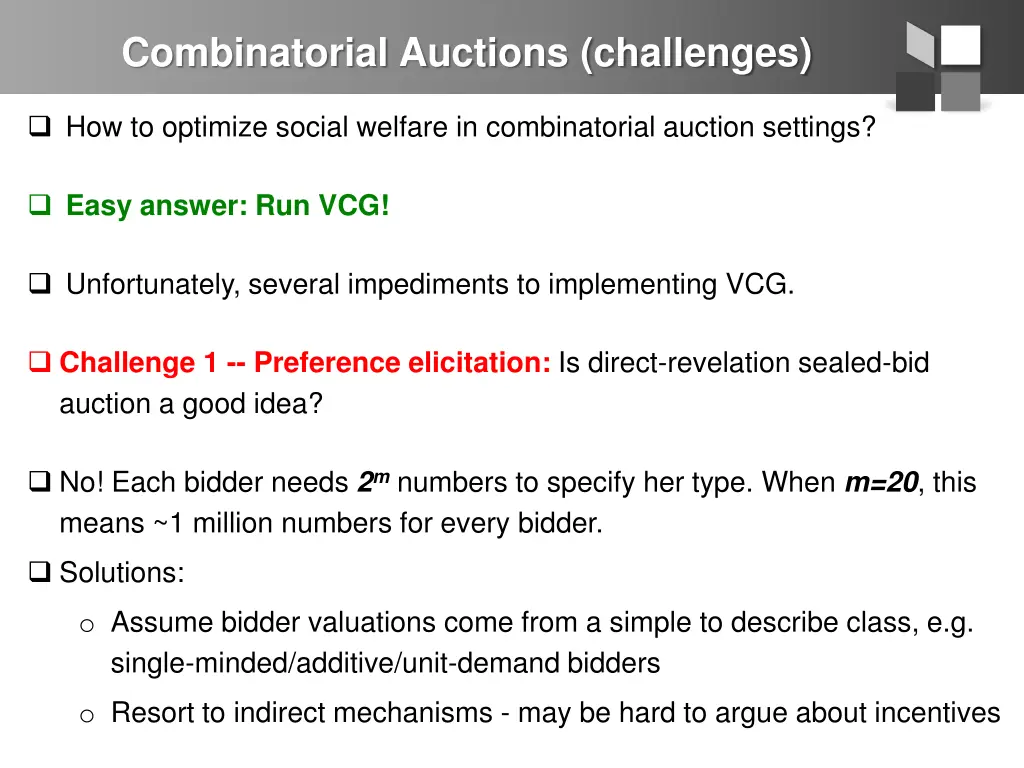 Combinatorial Auctions (challenges)

❑ How to optimize social welfare in combinatorial auction settings?

❑ Easy answer: Run VCG!

❑ Unfortunately, several impediments to implementing VCG.

❑ Challenge 1 -- Preference elicitation: Is direct-revelation sealed-bid auction a good idea?

❑ No! Each bidder needs $2^m$ numbers to specify her type. When $m=20$, this means ~1 million numbers for every bidder.

❑ Solutions:

o Assume bidder valuations come from a simple to describe class, e.g. single-minded/additive/unit-demand bidders

o Resort to indirect mechanisms - may be hard to argue about incentives